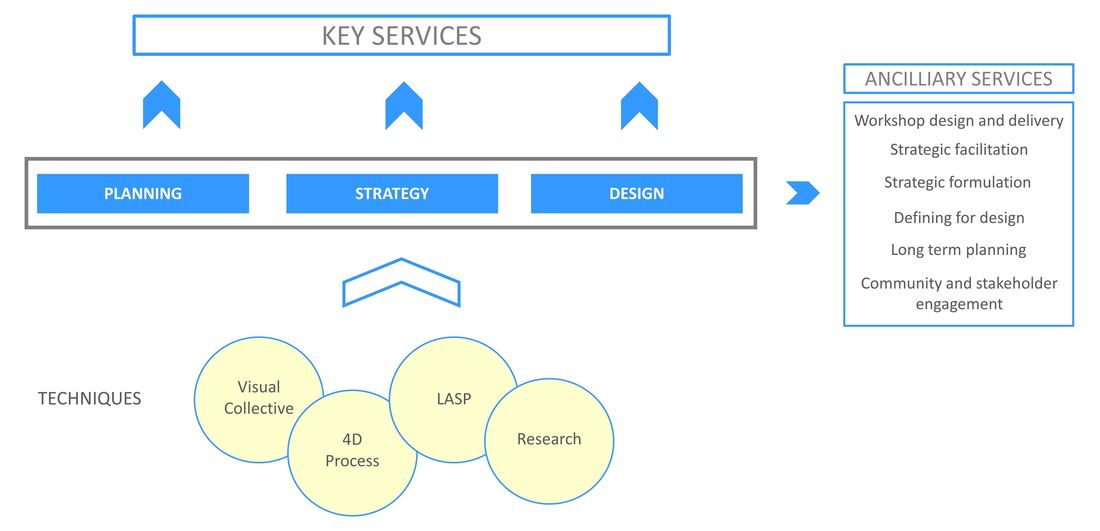 KEY SERVICES

PLANNING

STRATEGY

DESIGN

ANCILLIARY SERVICES

Workshop design and delivery

Strategic facilitation

Strategic formulation

Defining for design

Long term planning

Community and stakeholder engagement

TECHNIQUES

Visual Collective

4D Process

LASP

Research